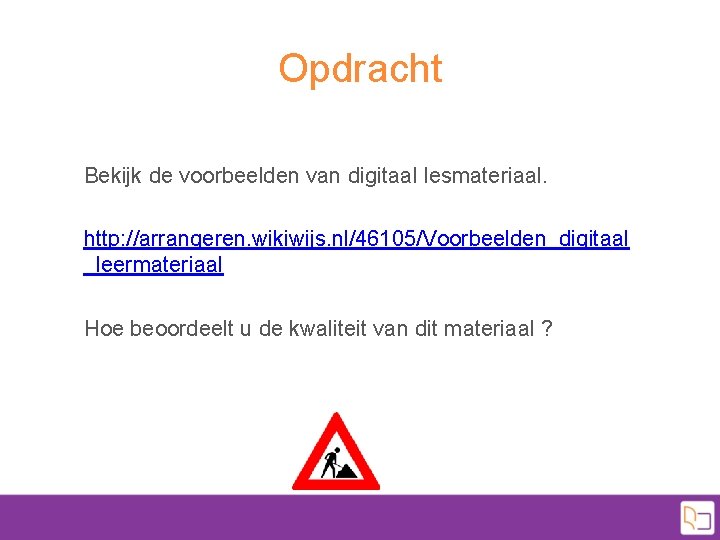 Opdracht

Bekijk de voorbeelden van digitaal lesmateriaal.

http://arrangeren.wikiwijs.nl/46105/Voorbeelden_digitaal_leermateriaal

Hoe beoordeelt u de kwaliteit van dit materiaal ?